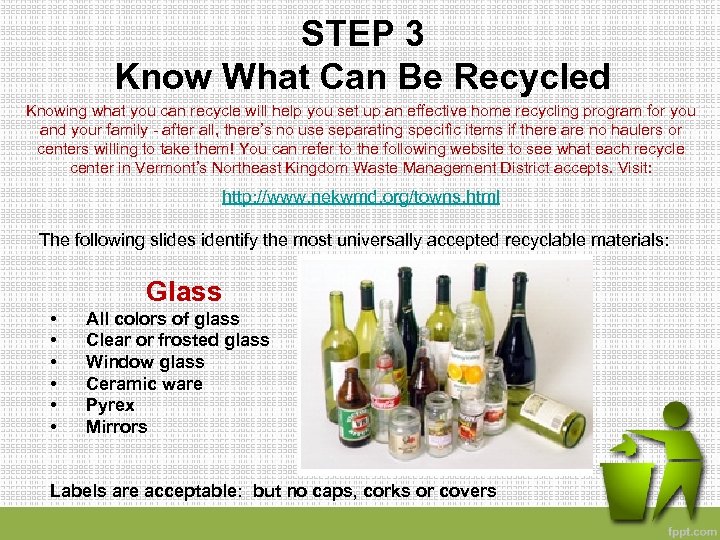 STEP 3
Know What Can Be Recycled

Knowing what you can recycle will help you set up an effective home recycling program for you and your family - after all, there's no use separating specific items if there are no haulers or centers willing to take them! You can refer to the following website to see what each recycle center in Vermont's Northeast Kingdom Waste Management District accepts. Visit:

http://www.nekwmd.org/towns.html

The following slides identify the most universally accepted recyclable materials:

Glass
• All colors of glass
• Clear or frosted glass
• Window glass
• Ceramic ware
• Pyrex
• Mirrors

Labels are acceptable: but no caps, corks or covers

fppt.com